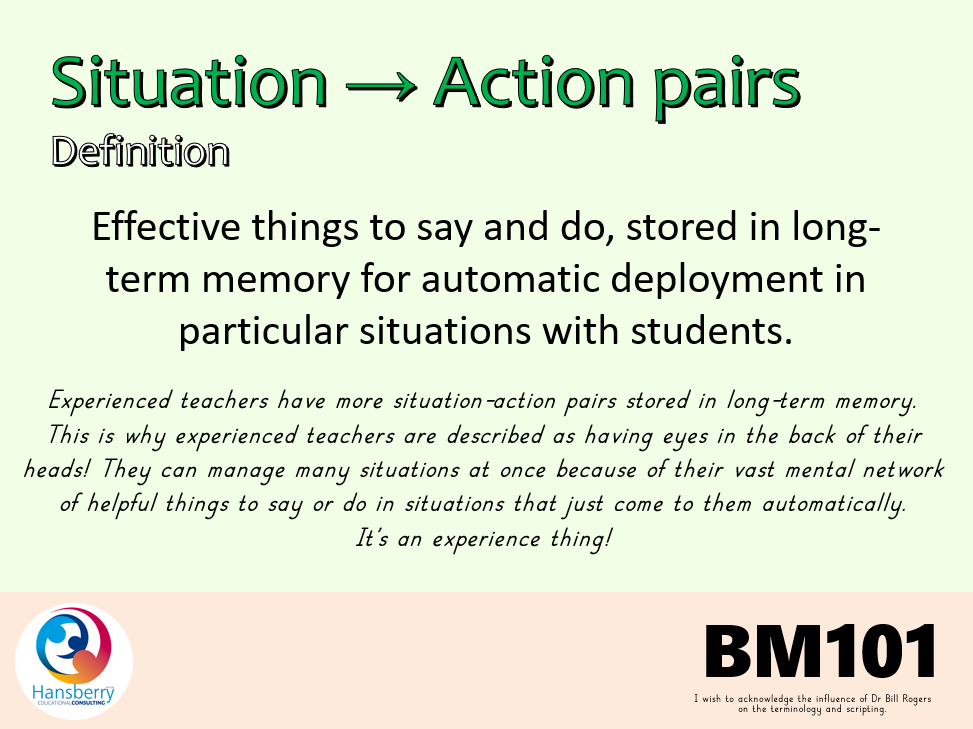 Situation → Action pairs
Definition

Effective things to say and do, stored in long-term memory for automatic deployment in particular situations with students.

Experienced teachers have more situation-action pairs stored in long-term memory. This is why experienced teachers are described as having eyes in the back of their heads! They can manage many situations at once because of their vast mental network of helpful things to say or do in situations that just come to them automatically. It's an experience thing!

Hansberry
EDUCATIONAL CONSULTING

BM101

I wish to acknowledge the influence of Dr Bill Rogers on the terminology and scripting.